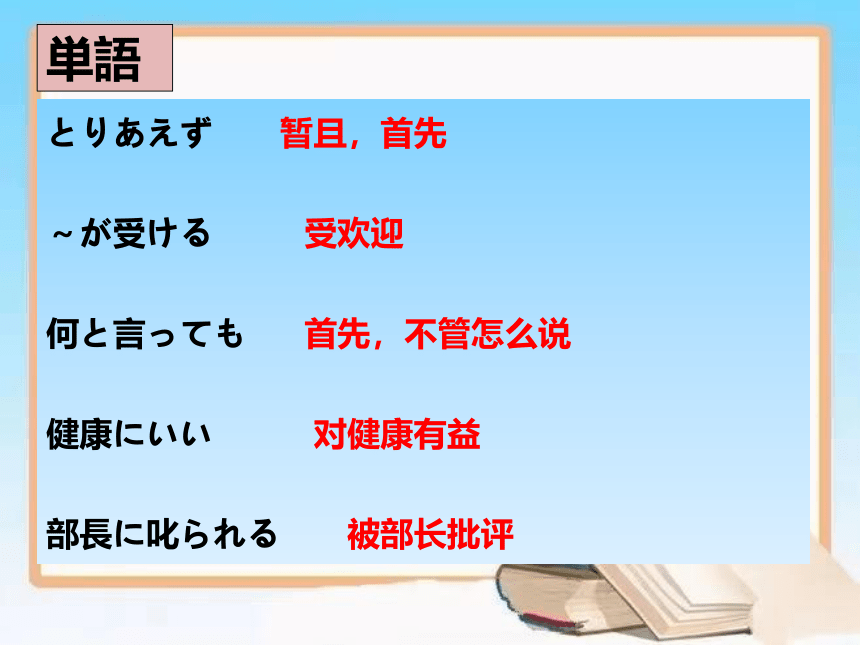 単語

とりあえず　暂且，首先

～が受ける　受欢迎

何と言っても　首先，不管怎么说

健康にいい　对健康有益

部長に叱られる　被部长批评